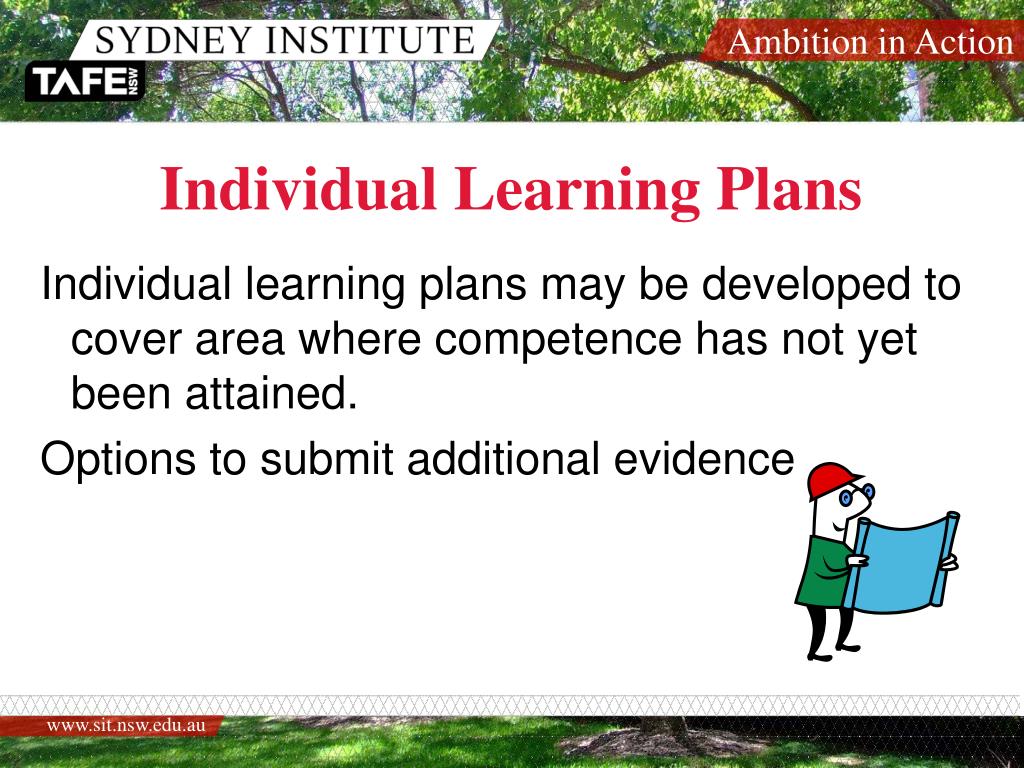 SYDNEY INSTITUTE

TAFE NSW

Ambition in Action

Individual Learning Plans

Individual learning plans may be developed to cover area where competence has not yet been attained.

Options to submit additional evidence

www.sit.nsw.edu.au